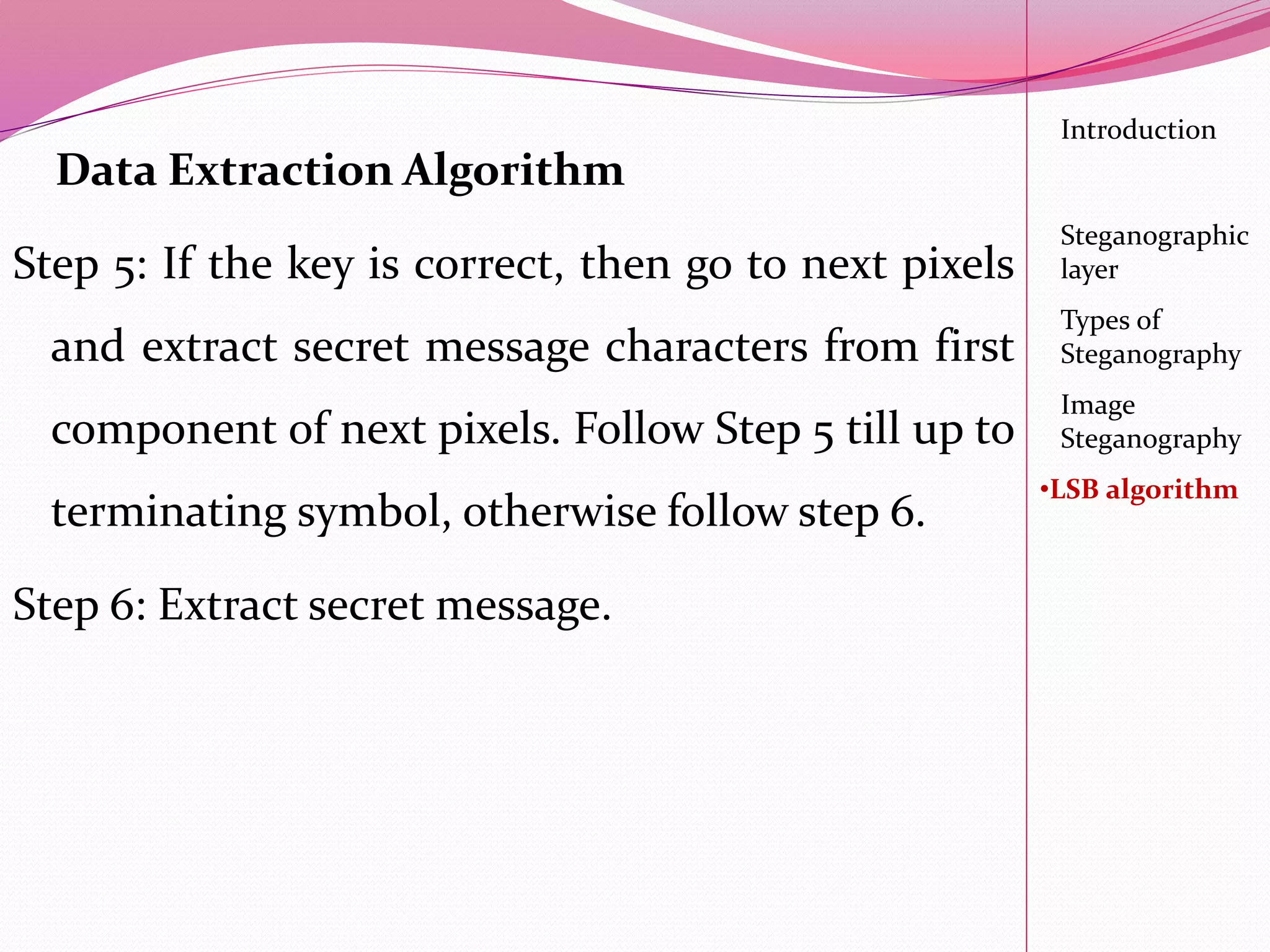 Data Extraction Algorithm

Step 5: If the key is correct, then go to next pixels and extract secret message characters from first component of next pixels. Follow Step 5 till up to terminating symbol, otherwise follow step 6.

Step 6: Extract secret message.

Introduction

Steganographic layer

Types of Steganography

Image Steganography

•LSB algorithm